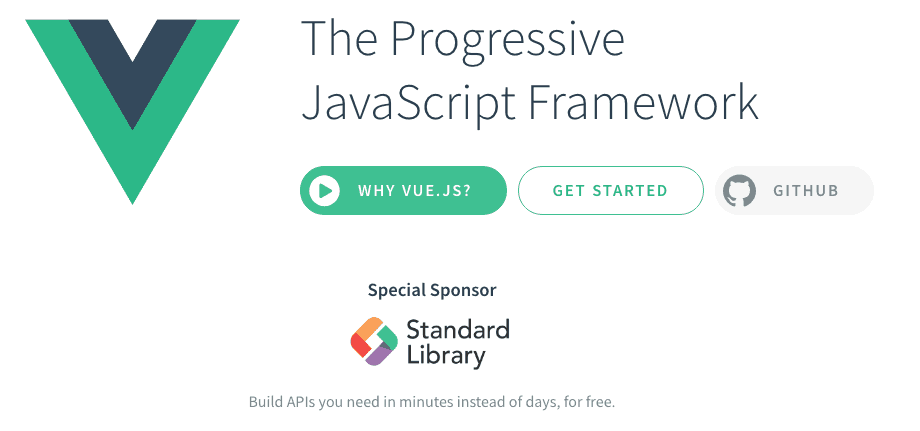 The Progressive JavaScript Framework

WHY VUE.JS?

GET STARTED

GITHUB

Special Sponsor

Standard Library

Build APIs you need in minutes instead of days, for free.